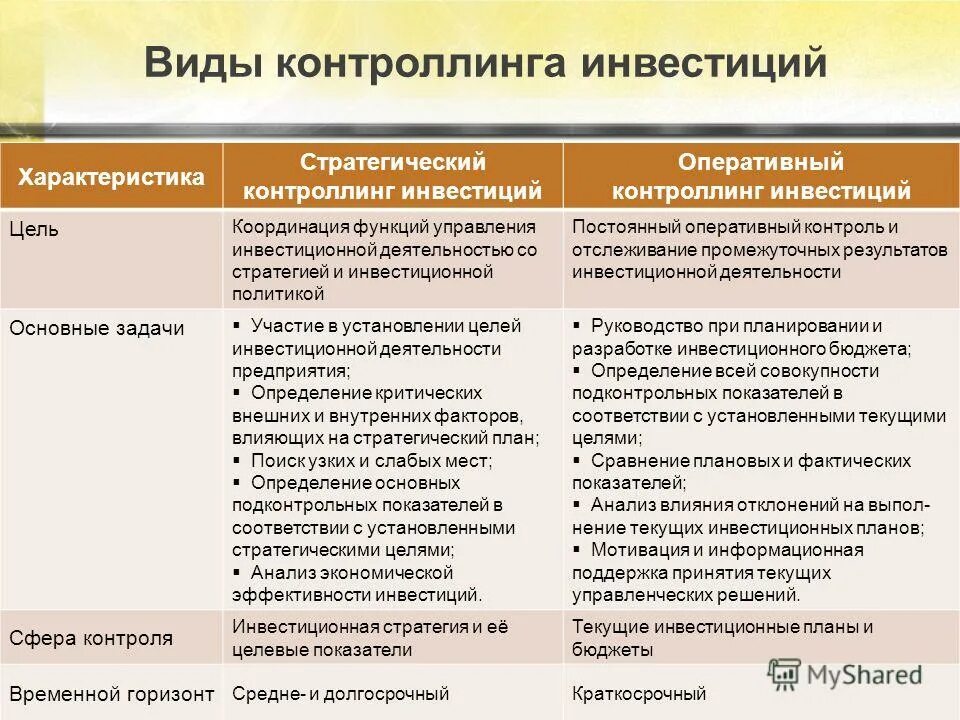 Виды контроллинга инвестиций

| Характеристика | Стратегический контроллинг инвестиций | Оперативный контроллинг инвестиций |
|---|---|---|
| Цель | Координация функций управления инвестиционной деятельностью со стратегией и инвестиционной политикой | Постоянный оперативный контроль и отслеживание промежуточных результатов инвестиционной деятельности |
| Основные задачи | ▪ Участие в установлении целей инвестиционной деятельности предприятия; ▪ Определение критических внешних и внутренних факторов, влияющих на стратегический план; ▪ Поиск узких и слабых мест; ▪ Определение основных подконтрольных показателей в соответствии с установленными стратегическими целями; ▪ Анализ экономической эффективности инвестиций. | ▪ Руководство при планировании и разработке инвестиционного бюджета; ▪ Определение всей совокупности подконтрольных показателей в соответствии с установленными текущими целями; ▪ Сравнение плановых и фактических показателей; ▪ Анализ влияния отклонений на выполнение текущих инвестиционных планов; ▪ Мотивация и информационная поддержка принятия текущих управленческих решений. |
| Сфера контроля | Инвестиционная стратегия и её целевые показатели | Текущие инвестиционные планы и бюджеты |
| Временной горизонт | Средне- и долгосрочный | Краткосрочный |

MyShared